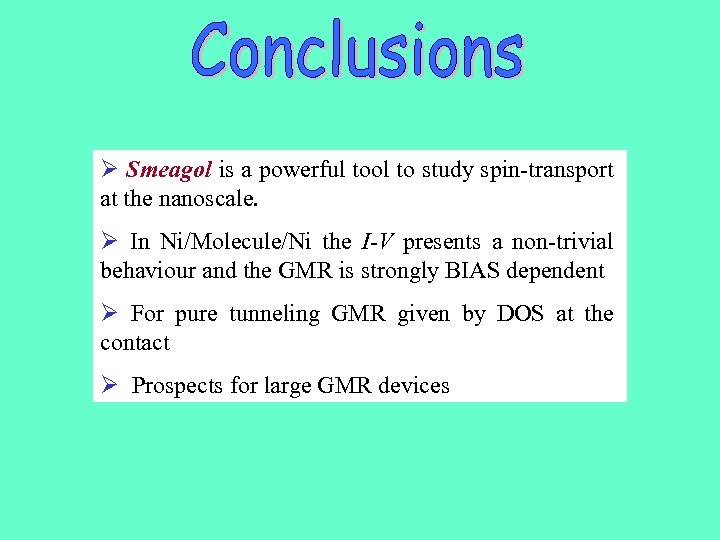 Conclusions

➢ Smeagol is a powerful tool to study spin-transport at the nanoscale.

➢ In Ni/Molecule/Ni the I-V presents a non-trivial behaviour and the GMR is strongly BIAS dependent

➢ For pure tunneling GMR given by DOS at the contact

➢ Prospects for large GMR devices